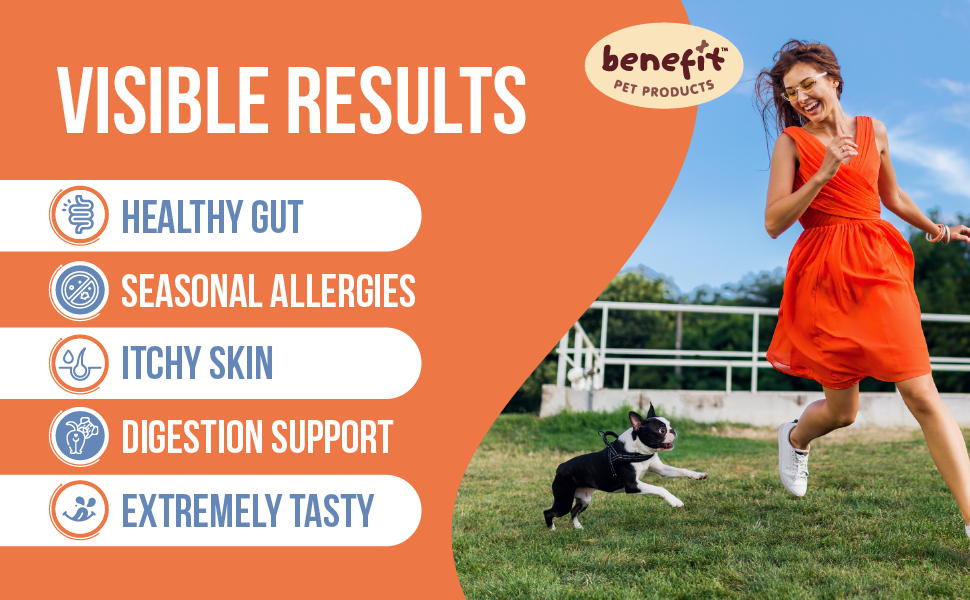 VISIBLE RESULTS

benefit™
PET PRODUCTS

HEALTHY GUT

SEASONAL ALLERGIES

ITCHY SKIN

DIGESTION SUPPORT

EXTREMELY TASTY